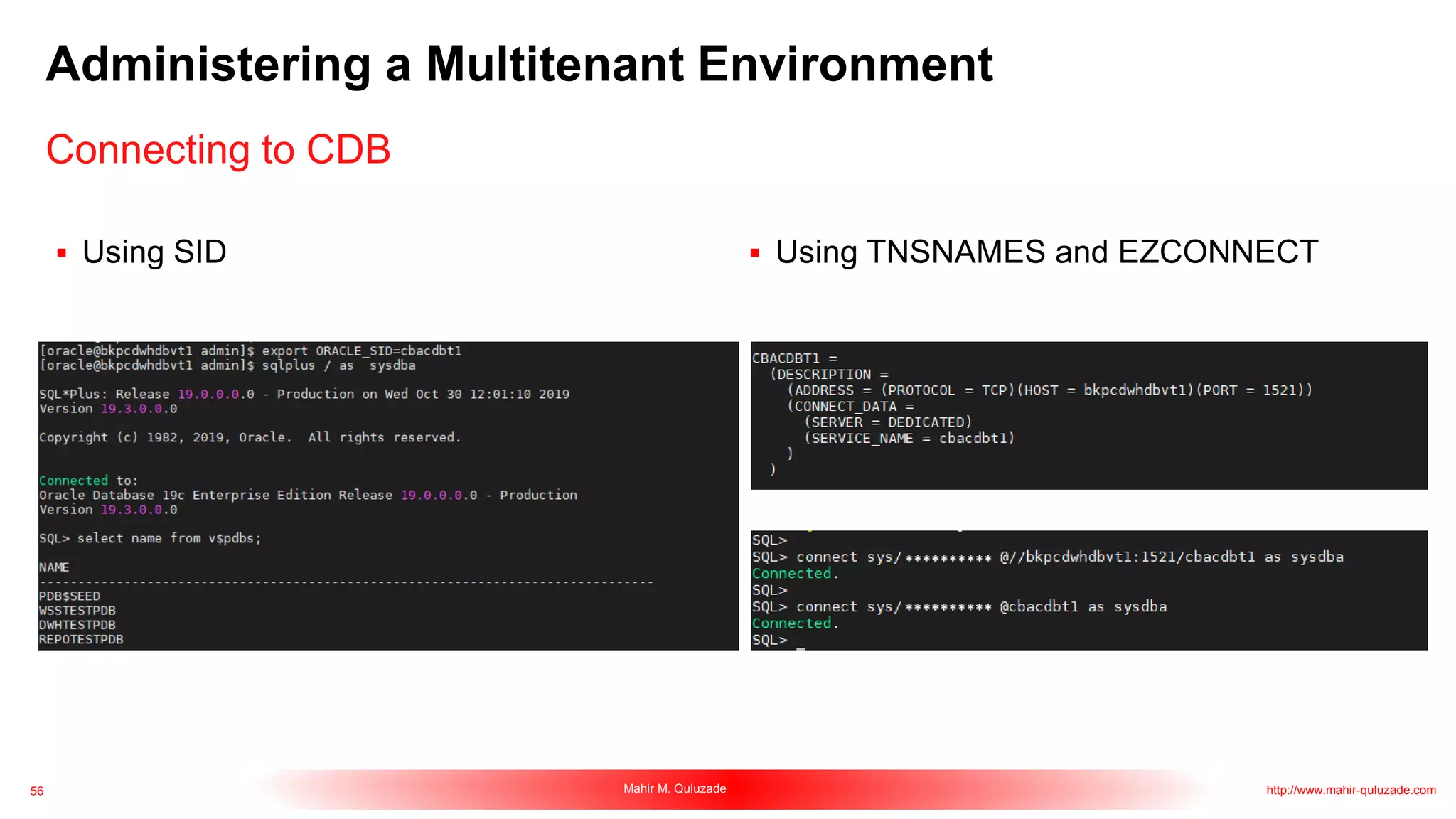 Administering a Multitenant Environment

Connecting to CDB

▪ Using SID

[oracle@bkpcdwhdbvt1 admin]$ export ORACLE_SID=cbacdbt1
[oracle@bkpcdwhdbvt1 admin]$ sqlplus / as sysdba

SQL*Plus: Release 19.0.0.0.0 - Production on Wed Oct 30 12:01:10 2019
Version 19.3.0.0.0

Copyright (c) 1982, 2019, Oracle. All rights reserved.

Connected to:
Oracle Database 19c Enterprise Edition Release 19.0.0.0.0 - Production
Version 19.3.0.0.0

SQL> select name from v$pdbs;

NAME
--------------------------------------------------------------------------------
PDB$SEED
WSSTESTPDB
DWHTESTPDB
REPOTESTPDB

▪ Using TNSNAMES and EZCONNECT

CBACDBT1 =
(DESCRIPTION =
(ADDRESS = (PROTOCOL = TCP)(HOST = bkpcdwhdbvt1)(PORT = 1521))
(CONNECT_DATA =
(SERVER = DEDICATED)
(SERVICE_NAME = cbacdbt1)
)
)

SQL>
SQL> connect sys/********** @//bkpcdwhdbvt1:1521/cbacdbt1 as sysdba
Connected.
SQL>
SQL> connect sys/********** @cbacdbt1 as sysdba
Connected.
SQL> _

56

Mahir M. Quluzade

http://www.mahir-quluzade.com